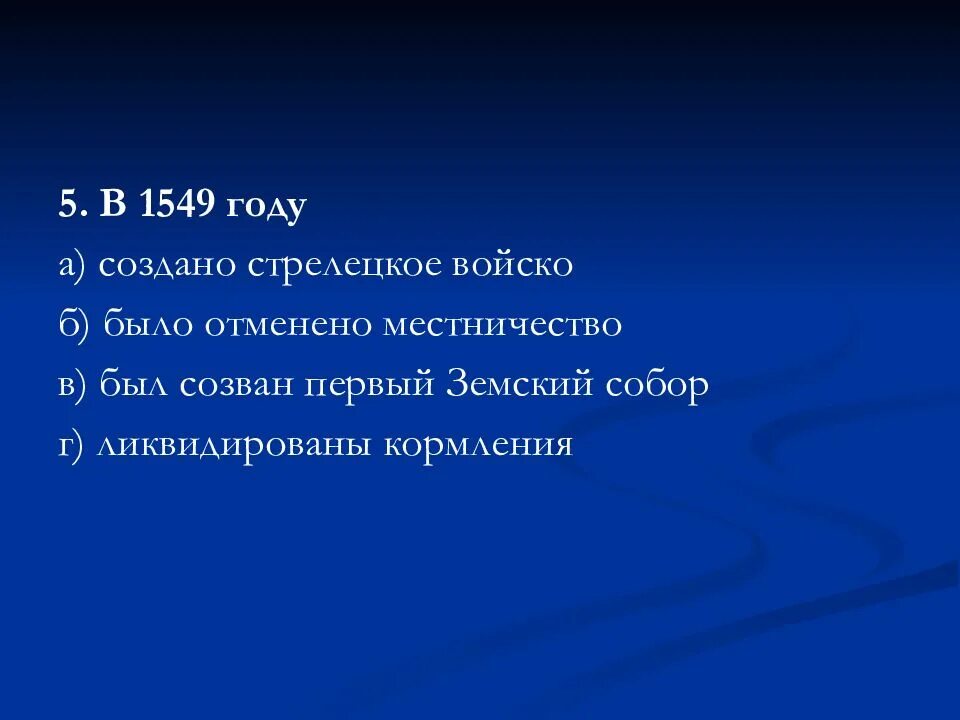 5. В 1549 году
а) создано стрелецкое войско
б) было отменено местничество
в) был созван первый Земский собор
г) ликвидированы кормления